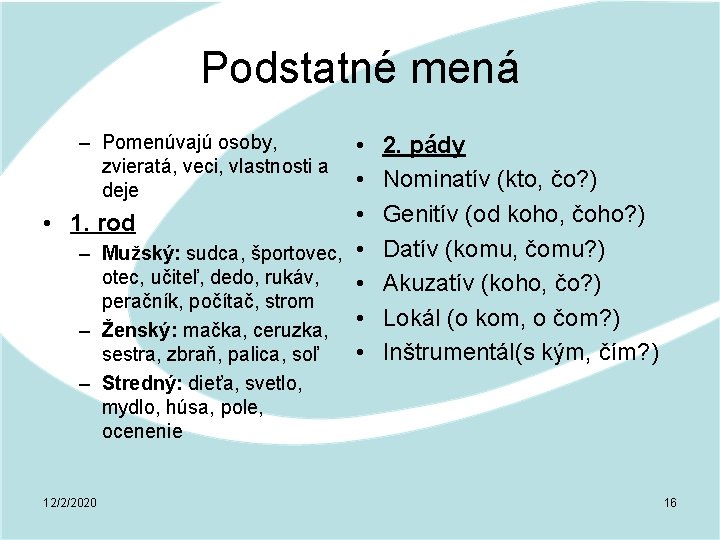 Podstatné mená

– Pomenúvajú osoby, zvieratá, veci, vlastnosti a deje

• 1. rod

– Mužský: sudca, športovec, otec, učiteľ, dedo, rukáv, peračník, počítač, strom

– Ženský: mačka, ceruzka, sestra, zbraň, palica, soľ

– Stredný: dieťa, svetlo, mydlo, húsa, pole, ocenenie

• 2. pády

• Nominatív (kto, čo?)

• Genitív (od koho, čoho?)

• Datív (komu, čomu?)

• Akuzatív (koho, čo?)

• Lokál (o kom, o čom?)

• Inštrumentál(s kým, čím?)

12/2/2020

16